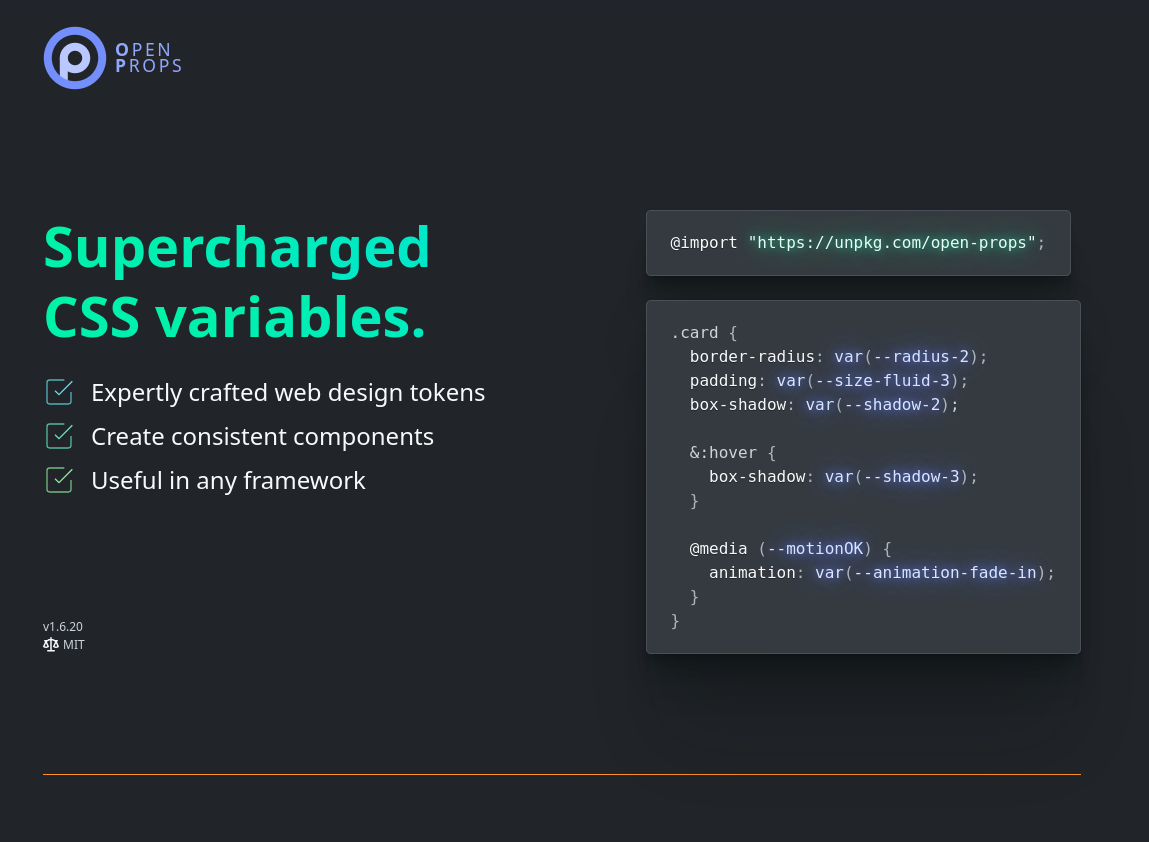 OPEN
PROPS

Supercharged CSS variables.

Expertly crafted web design tokens
Create consistent components
Useful in any framework

v1.6.20
MIT

@import "https://unpkg.com/open-props";

.card {
  border-radius: var(--radius-2);
  padding: var(--size-fluid-3);
  box-shadow: var(--shadow-2);

  &:hover {
    box-shadow: var(--shadow-3);
  }

  @media (--motionOK) {
    animation: var(--animation-fade-in);
  }
}